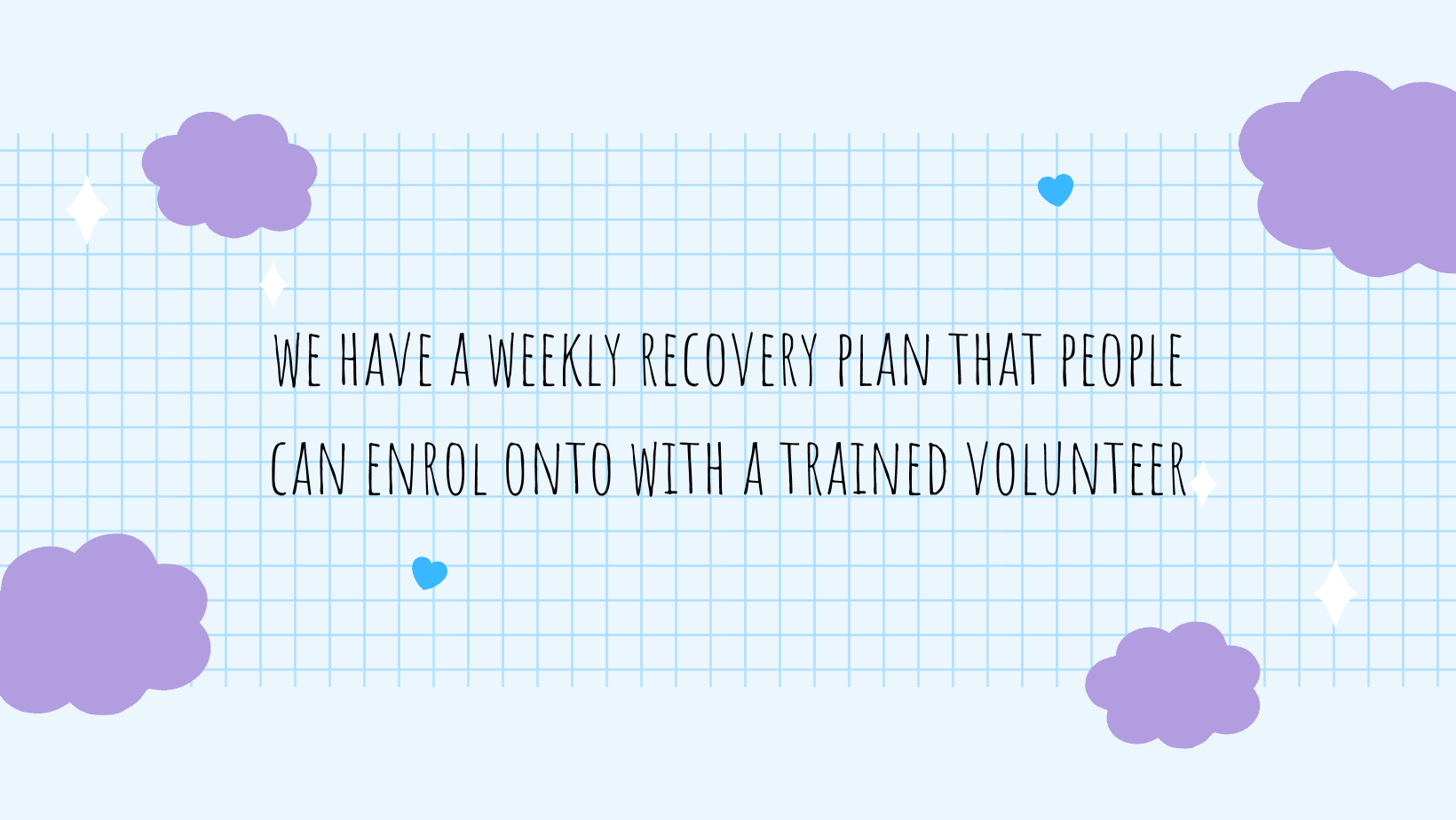 WE HAVE A WEEKLY RECOVERY PLAN THAT PEOPLE CAN ENROL ONTO WITH A TRAINED VOLUNTEER